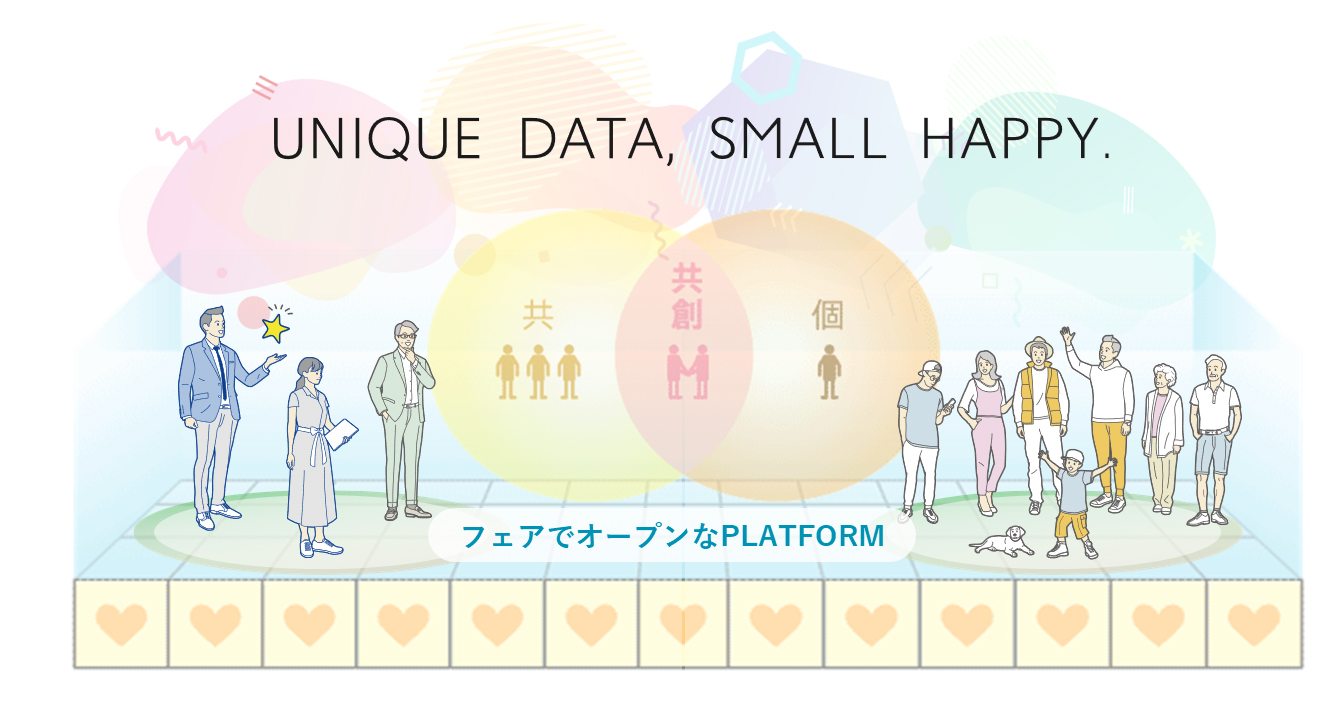 UNIQUE DATA, SMALL HAPPY.

共

共創

個

フェアでオープンなPLATFORM